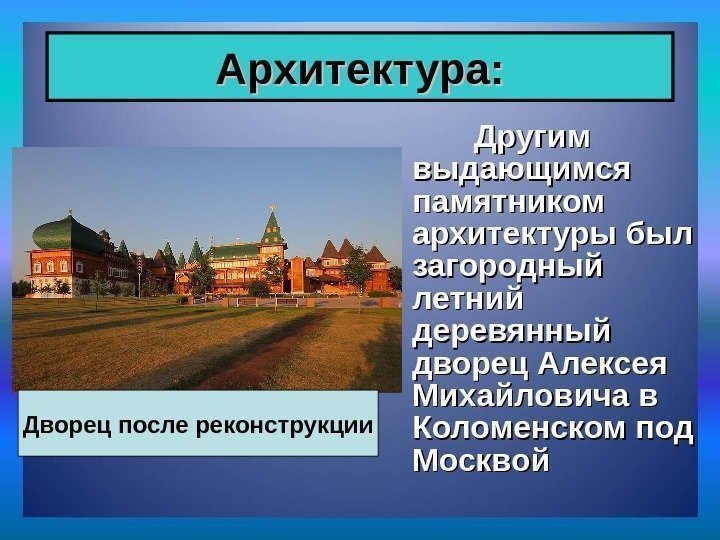 Архитектура:

Другим выдающимся памятником архитектуры был загородный летний деревянный дворец Алексея Михайловича в Коломенском под Москвой

Дворец после реконструкции